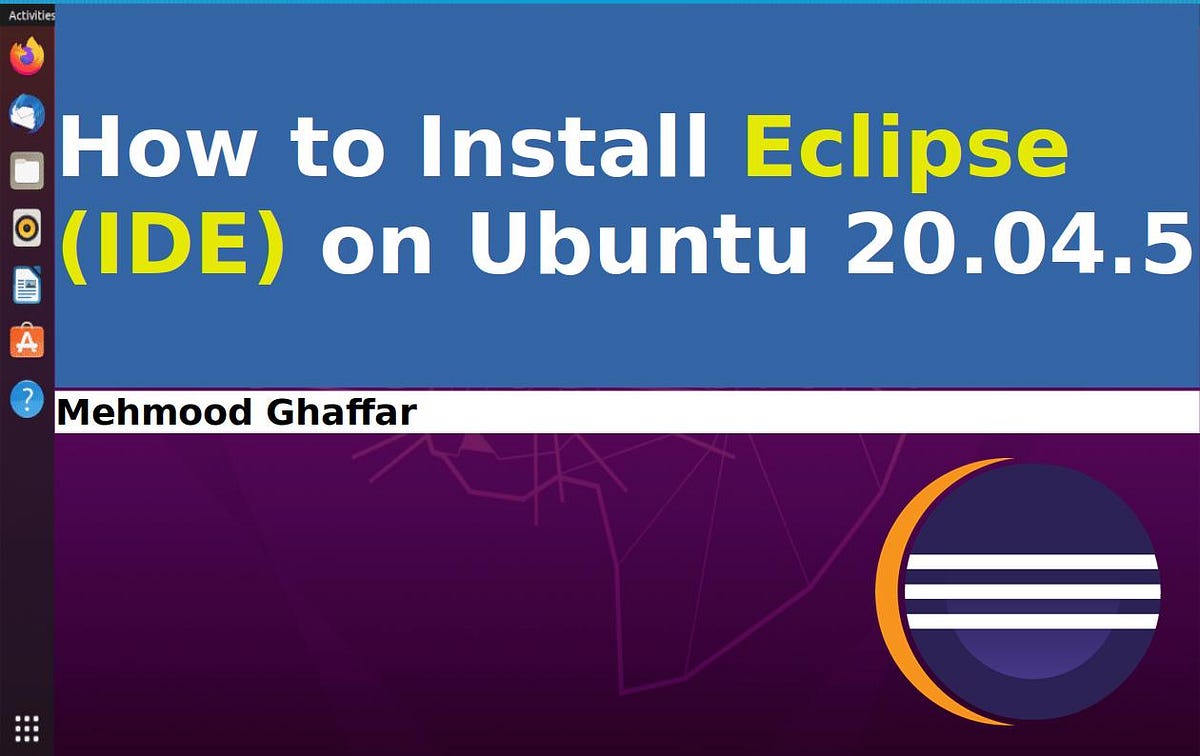 Activities

How to Install Eclipse (IDE) on Ubuntu 20.04.5

Mehmood Ghaffar